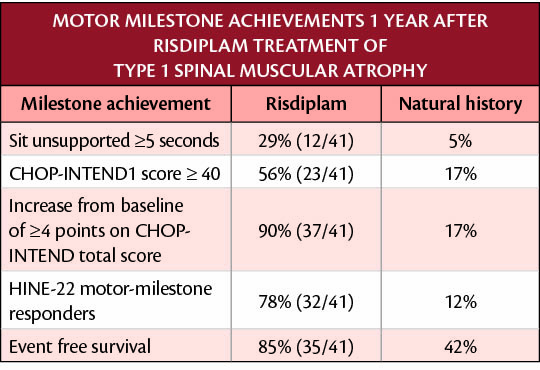 MOTOR MILESTONE ACHIEVEMENTS 1 YEAR AFTER RISDIPLAM TREATMENT OF TYPE 1 SPINAL MUSCULAR ATROPHY

| Milestone achievement | Risdiplam | Natural history |
|---|---|---|
| Sit unsupported ≥5 seconds | 29% (12/41) | 5% |
| CHOP-INTEND1 score ≥ 40 | 56% (23/41) | 17% |
| Increase from baseline of ≥4 points on CHOP-INTEND total score | 90% (37/41) | 17% |
| HINE-22 motor-milestone responders | 78% (32/41) | 12% |
| Event free survival | 85% (35/41) | 42% |